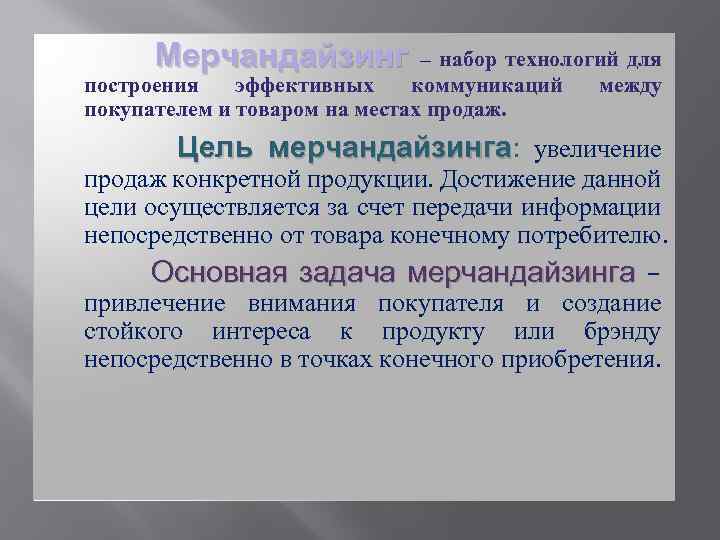 Мерчандайзинг – набор технологий для построения эффективных коммуникаций между покупателем и товаром на местах продаж.

Цель мерчандайзинга: увеличение продаж конкретной продукции. Достижение данной цели осуществляется за счет передачи информации непосредственно от товара конечному потребителю.

Основная задача мерчандайзинга – привлечение внимания покупателя и создание стойкого интереса к продукту или брэнду непосредственно в точках конечного приобретения.